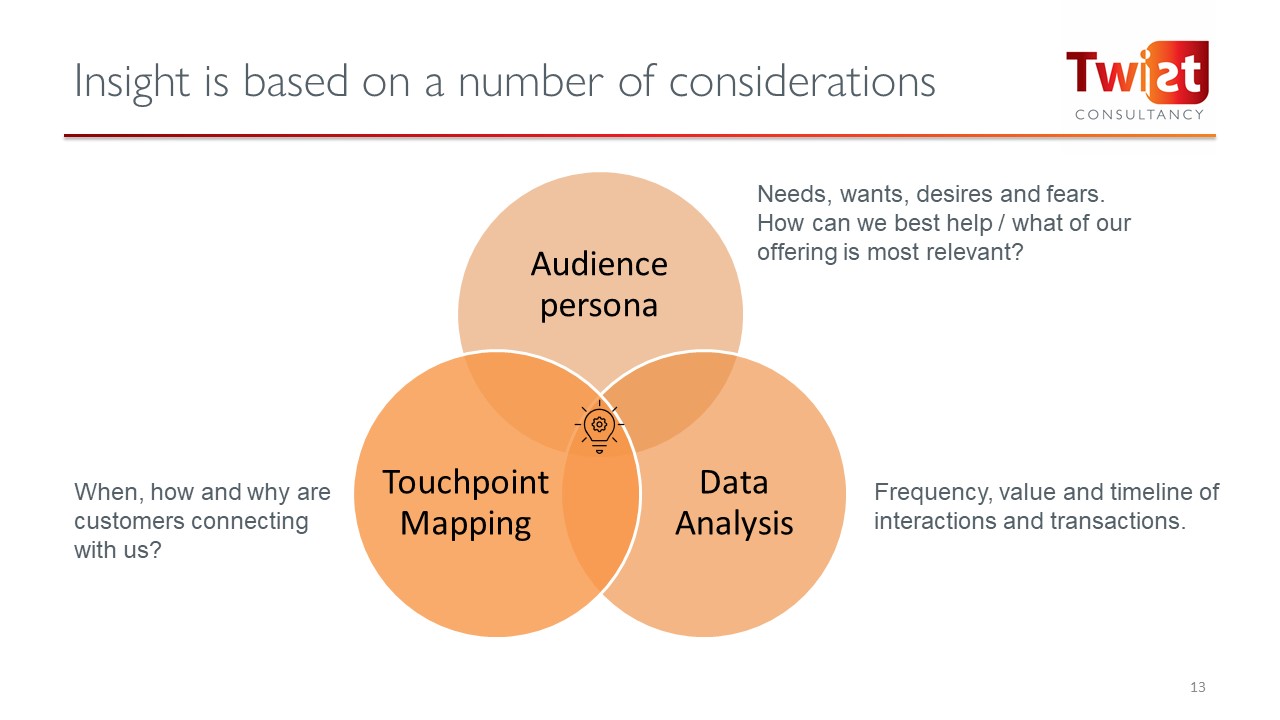 Insight is based on a number of considerations

Twist
CONSULTANCY

Audience persona

Needs, wants, desires and fears. How can we best help / what of our offering is most relevant?

Touchpoint Mapping

When, how and why are customers connecting with us?

Data Analysis

Frequency, value and timeline of interactions and transactions.

13